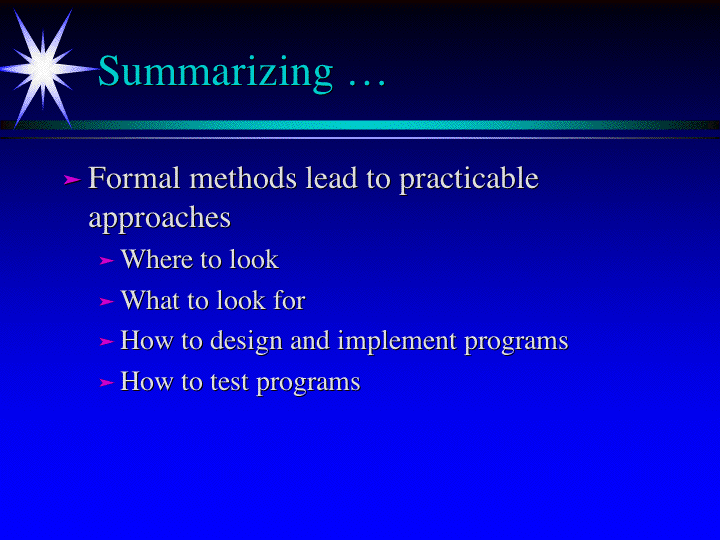 Summarizing …

➢ Formal methods lead to practicable approaches

➢ Where to look

➢ What to look for

➢ How to design and implement programs

➢ How to test programs